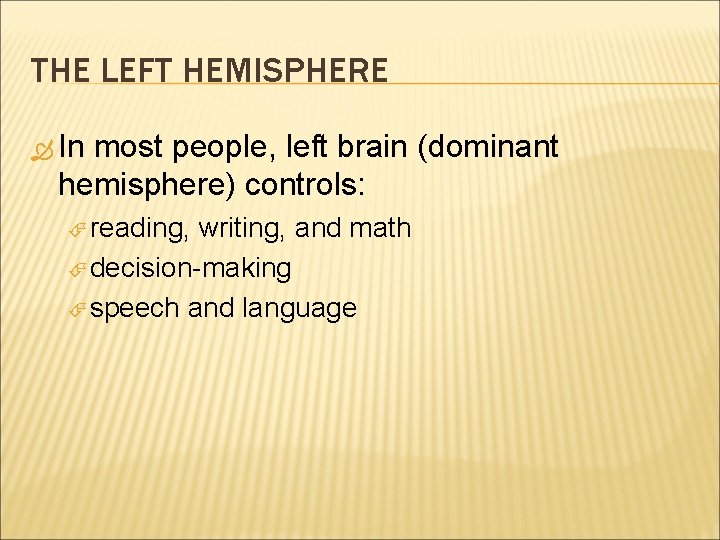 THE LEFT HEMISPHERE

In most people, left brain (dominant hemisphere) controls:

reading, writing, and math

decision-making

speech and language